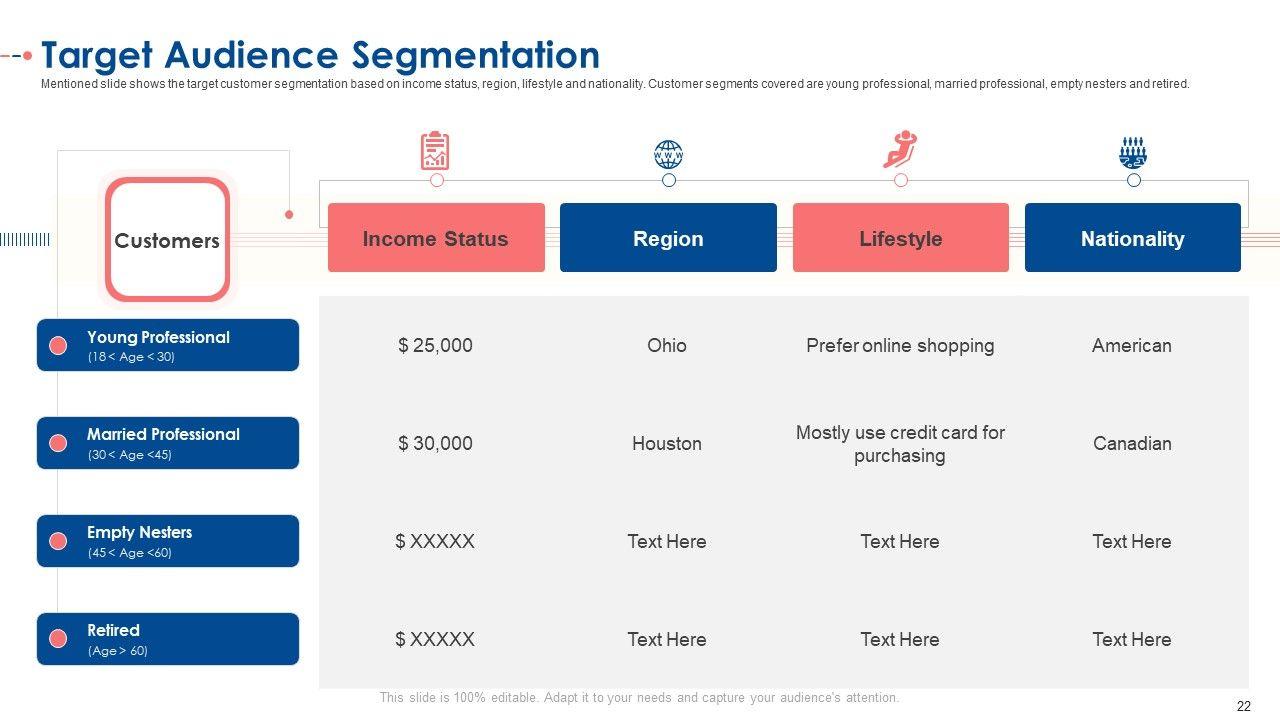 Target Audience Segmentation

Mentioned slide shows the target customer segmentation based on income status, region, lifestyle and nationality. Customer segments covered are young professional, married professional, empty nesters and retired.

| Customers | Income Status | Region | Lifestyle | Nationality |
|---|---|---|---|---|
| Young Professional (18 < Age < 30) | $ 25,000 | Ohio | Prefer online shopping | American |
| Married Professional (30 < Age <45) | $ 30,000 | Houston | Mostly use credit card for purchasing | Canadian |
| Empty Nesters (45 < Age <60) | $ XXXXX | Text Here | Text Here | Text Here |
| Retired (Age > 60) | $ XXXXX | Text Here | Text Here | Text Here |

This slide is 100% editable. Adapt it to your needs and capture your audience's attention.

22